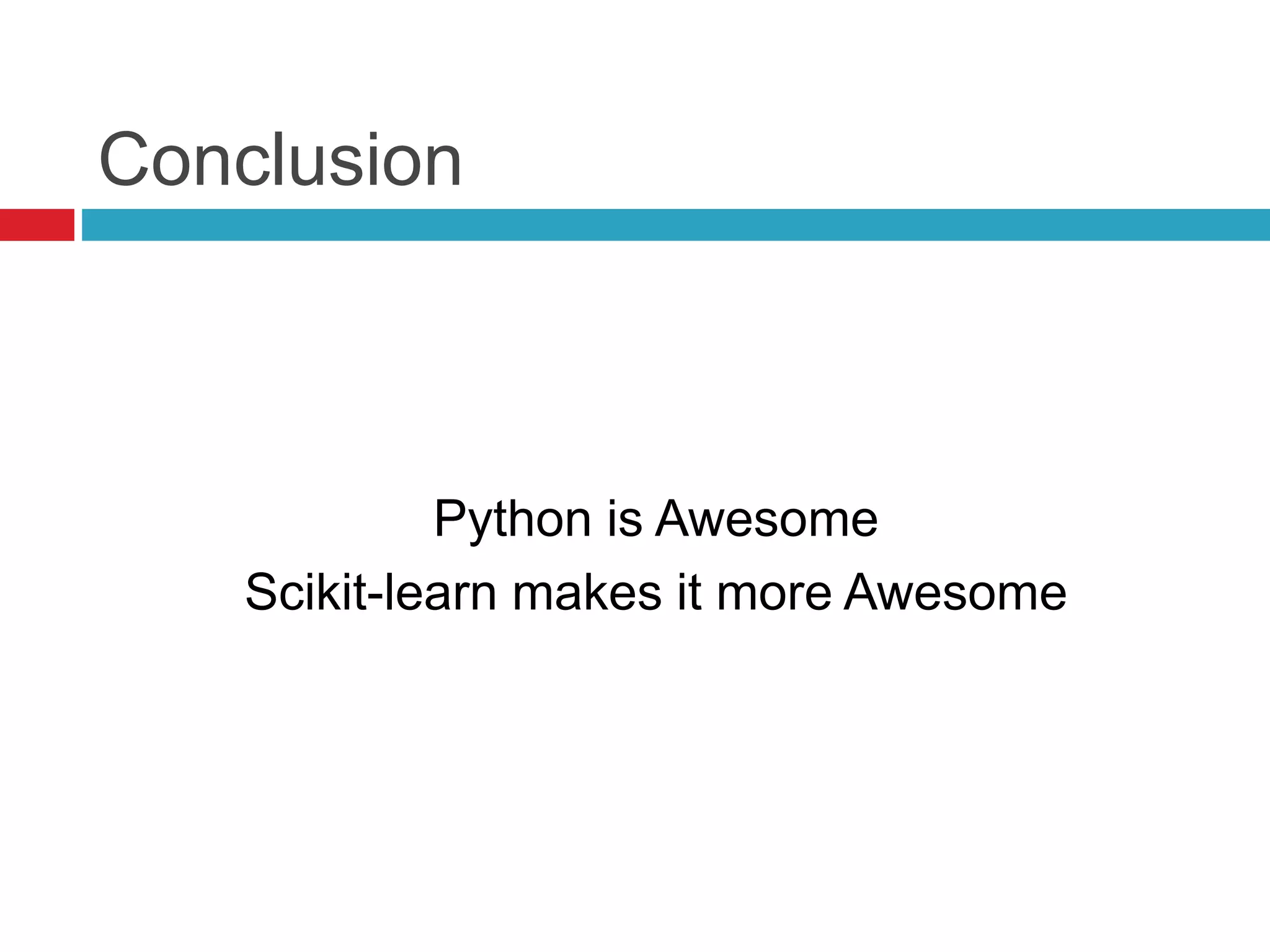 Conclusion

Python is Awesome
Scikit-learn makes it more Awesome